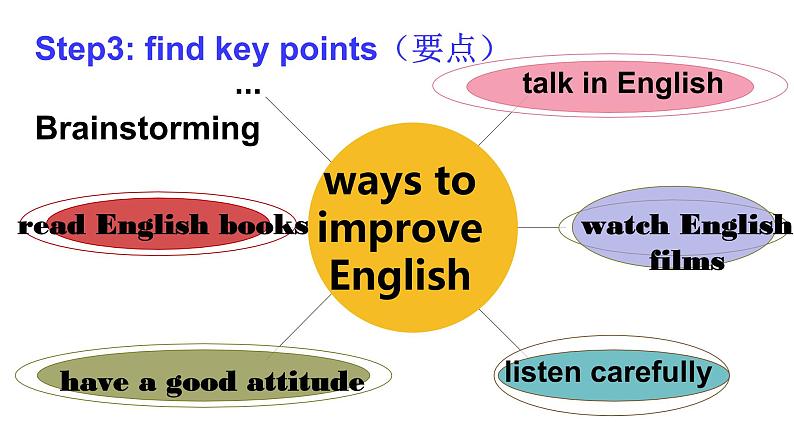 Step3: find key points（要点）

...

Brainstorming

talk in English

ways to improve English

read English books

watch English films

have a good attitude

listen carefully